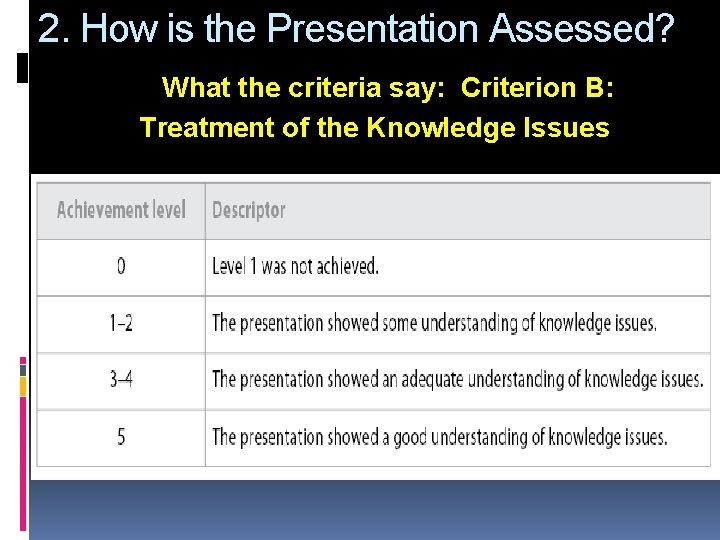 2. How is the Presentation Assessed?

What the criteria say: Criterion B: Treatment of the Knowledge Issues

| Achievement level | Descriptor |
|---|---|
| 0 | Level 1 was not achieved. |
| 1–2 | The presentation showed some understanding of knowledge issues. |
| 3–4 | The presentation showed an adequate understanding of knowledge issues. |
| 5 | The presentation showed a good understanding of knowledge issues. |